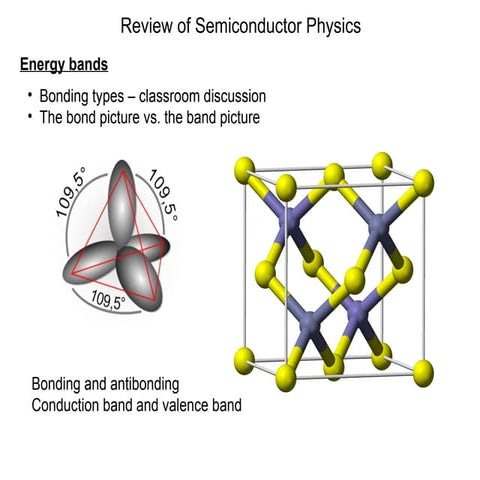 Review of Semiconductor Physics

Energy bands

• Bonding types – classroom discussion
• The bond picture vs. the band picture

109,5°
109,5°
109,5°

Bonding and antibonding
Conduction band and valence band